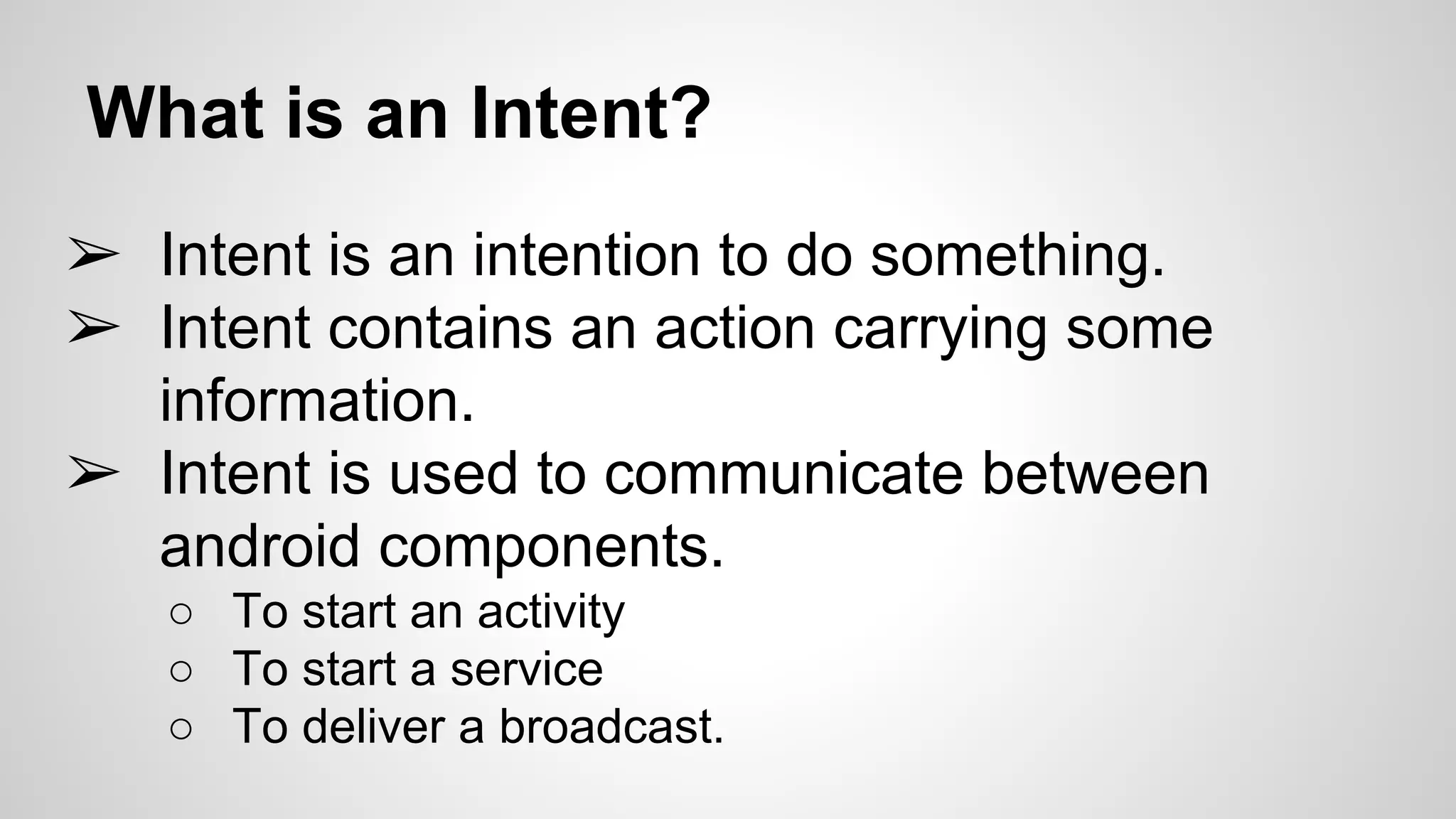 What is an Intent?

➢ Intent is an intention to do something.
➢ Intent contains an action carrying some information.
➢ Intent is used to communicate between android components.
○ To start an activity
○ To start a service
○ To deliver a broadcast.